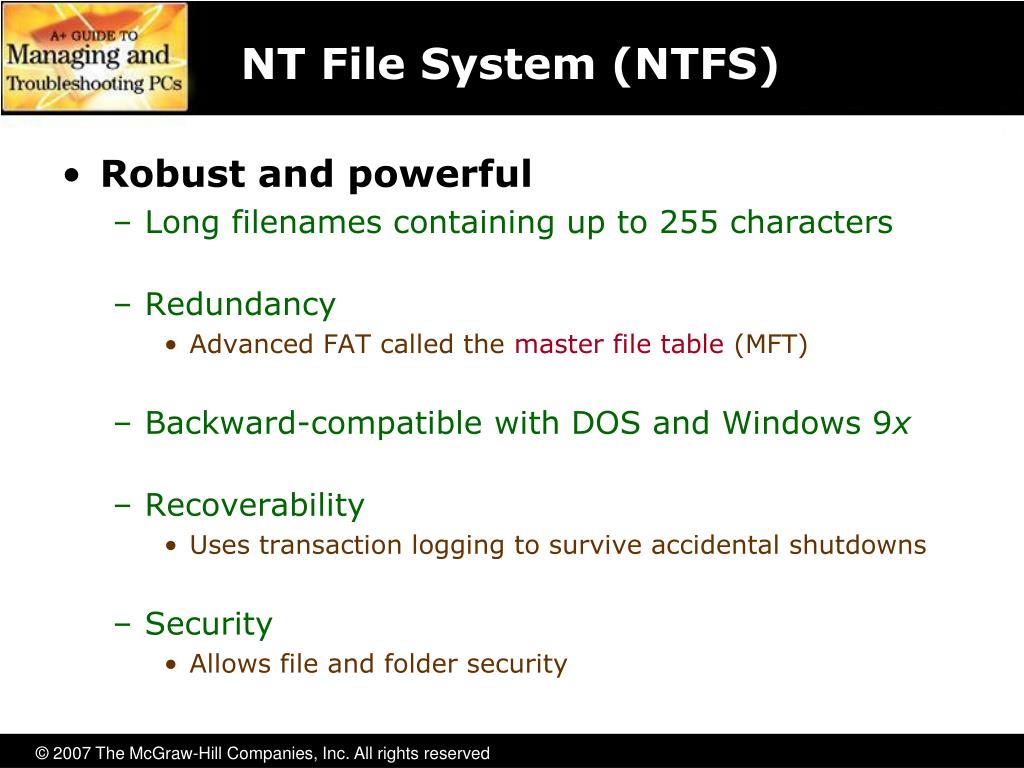 A+ GUIDE TO
Managing and
Troubleshooting PCs

NT File System (NTFS)

• Robust and powerful
– Long filenames containing up to 255 characters

– Redundancy
• Advanced FAT called the master file table (MFT)

– Backward-compatible with DOS and Windows 9x

– Recoverability
• Uses transaction logging to survive accidental shutdowns

– Security
• Allows file and folder security

© 2007 The McGraw-Hill Companies, Inc. All rights reserved